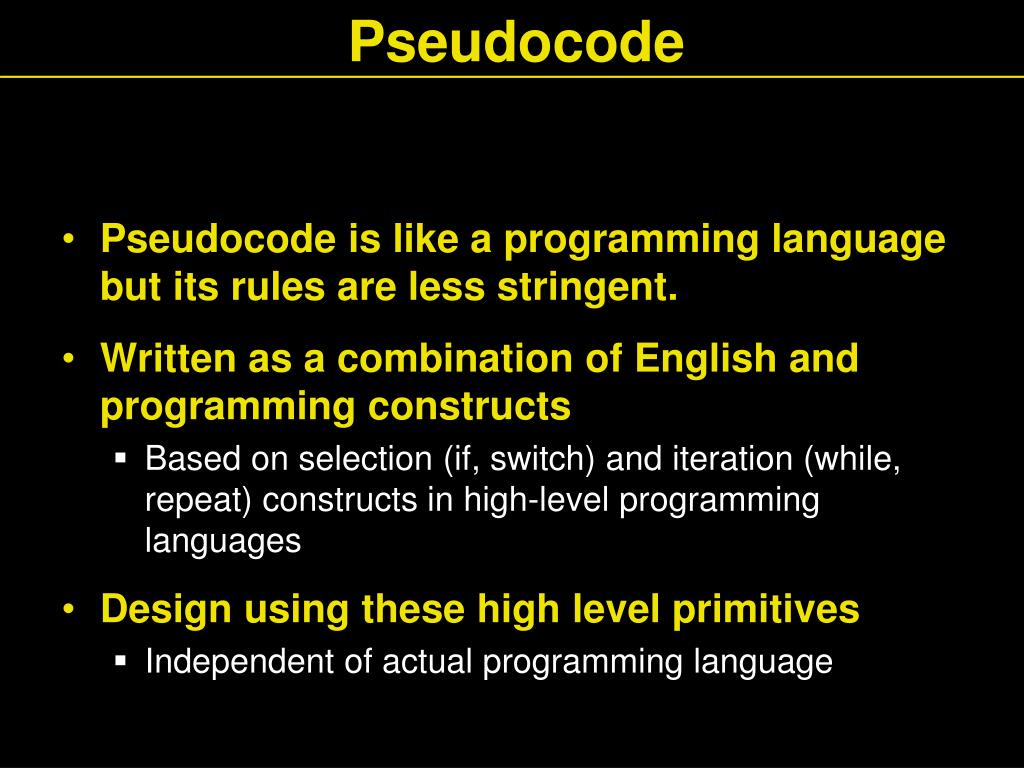 Pseudocode

• Pseudocode is like a programming language but its rules are less stringent.

• Written as a combination of English and programming constructs

▪ Based on selection (if, switch) and iteration (while, repeat) constructs in high-level programming languages

• Design using these high level primitives

▪ Independent of actual programming language